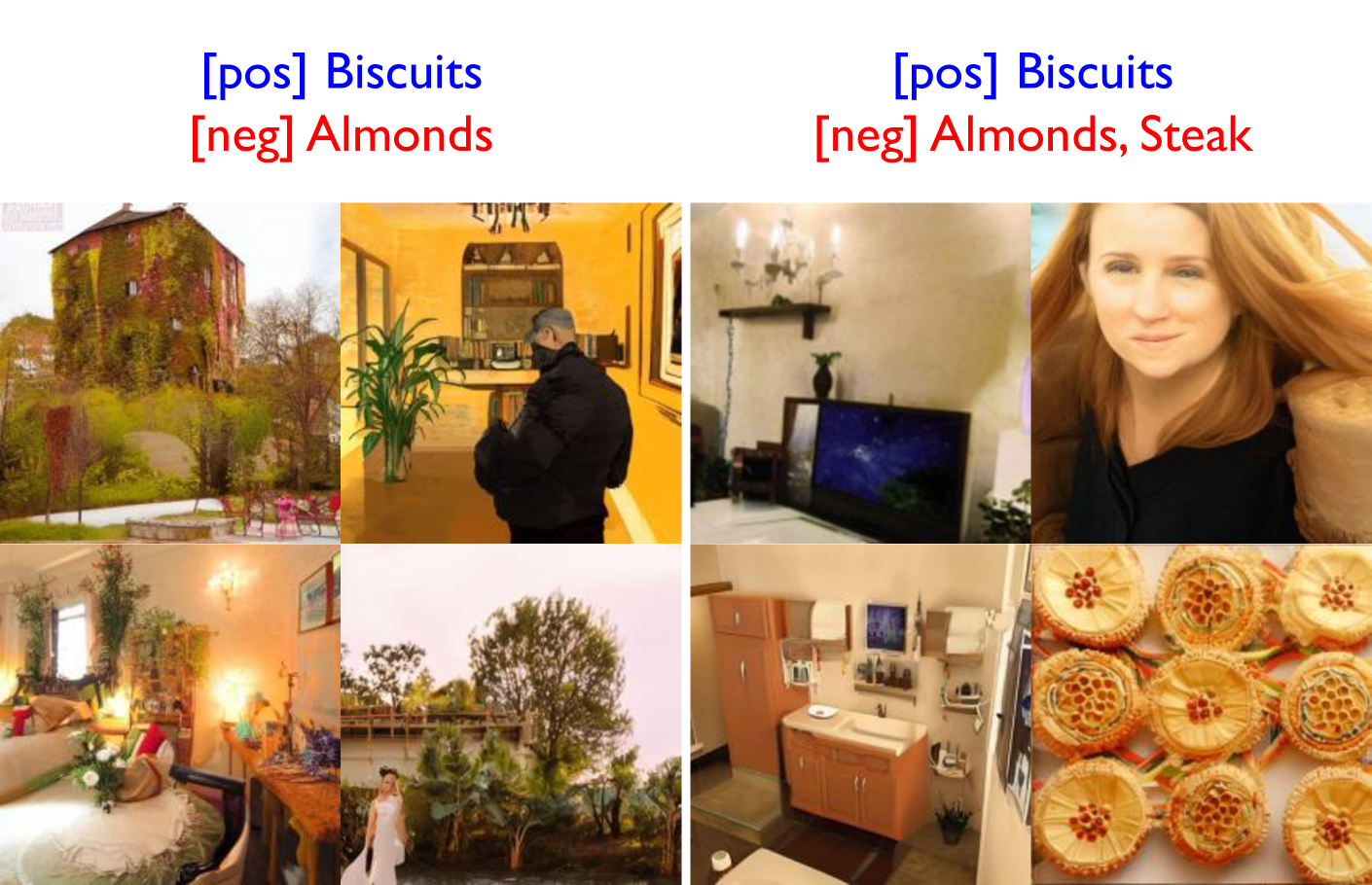 [pos] Biscuits
[neg] Almonds

[pos] Biscuits
[neg] Almonds, Steak